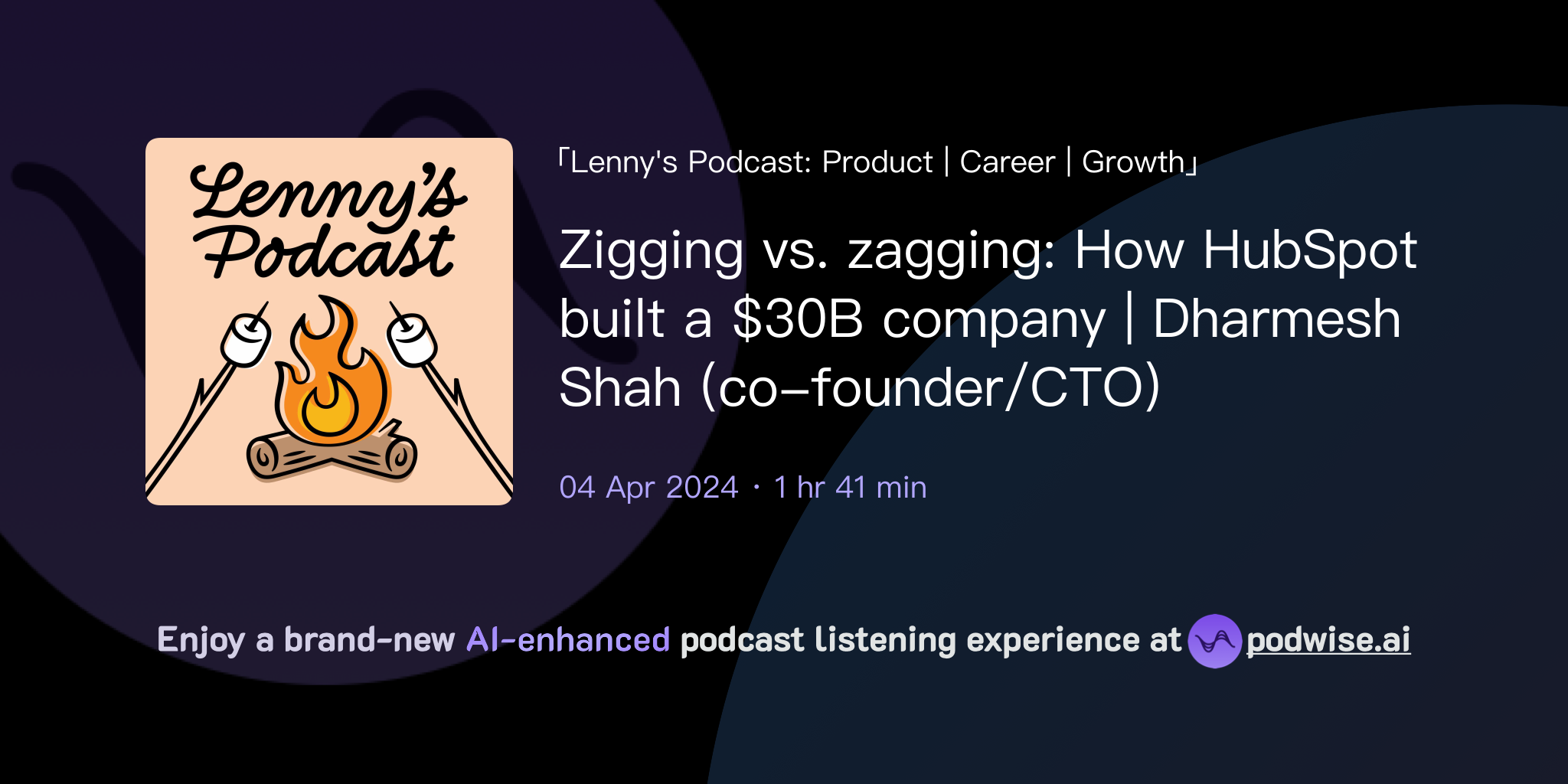 Lenny's Podcast

「Lenny's Podcast: Product | Career | Growth」

Zigging vs. zagging: How HubSpot built a \$30B company | Dharmesh Shah (co-founder/CTO)

04 Apr 2024 · 1 hr 41 min

Enjoy a brand-new AI-enhanced podcast listening experience at podwise.ai